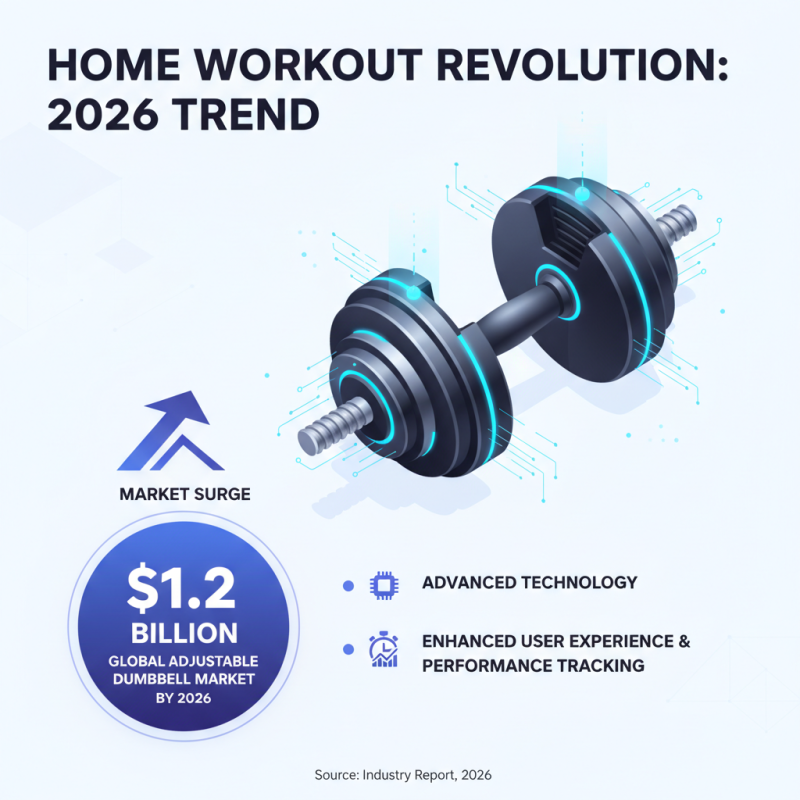 HOME WORKOUT REVOLUTION: 2026 TREND

MARKET SURGE

$1.2 BILLION
GLOBAL ADJUSTABLE DUMBBELL MARKET BY 2026

ADVANCED TECHNOLOGY

ENHANCED USER EXPERIENCE & PERFORMANCE TRACKING

Source: Industry Report, 2026